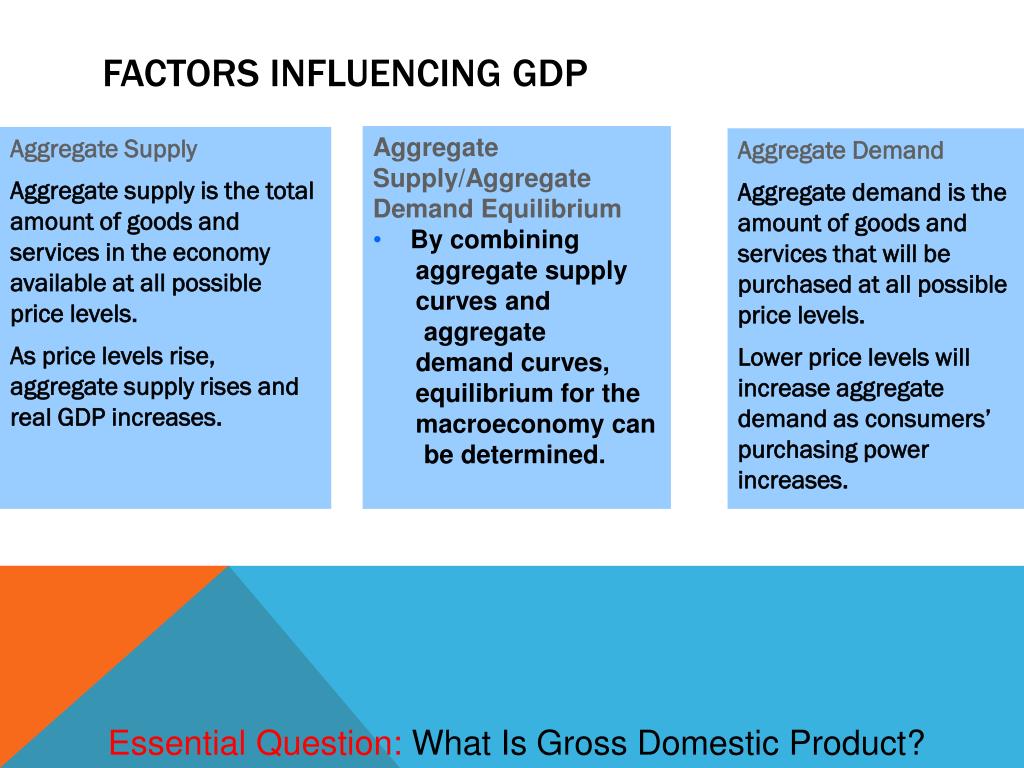 FACTORS INFLUENCING GDP

Aggregate Supply

Aggregate supply is the total amount of goods and services in the economy available at all possible price levels.

As price levels rise, aggregate supply rises and real GDP increases.

Aggregate Supply/Aggregate Demand Equilibrium

• By combining aggregate supply curves and aggregate demand curves, equilibrium for the macroeconomy can be determined.

Aggregate Demand

Aggregate demand is the amount of goods and services that will be purchased at all possible price levels.

Lower price levels will increase aggregate demand as consumers' purchasing power increases.

Essential Question: What Is Gross Domestic Product?